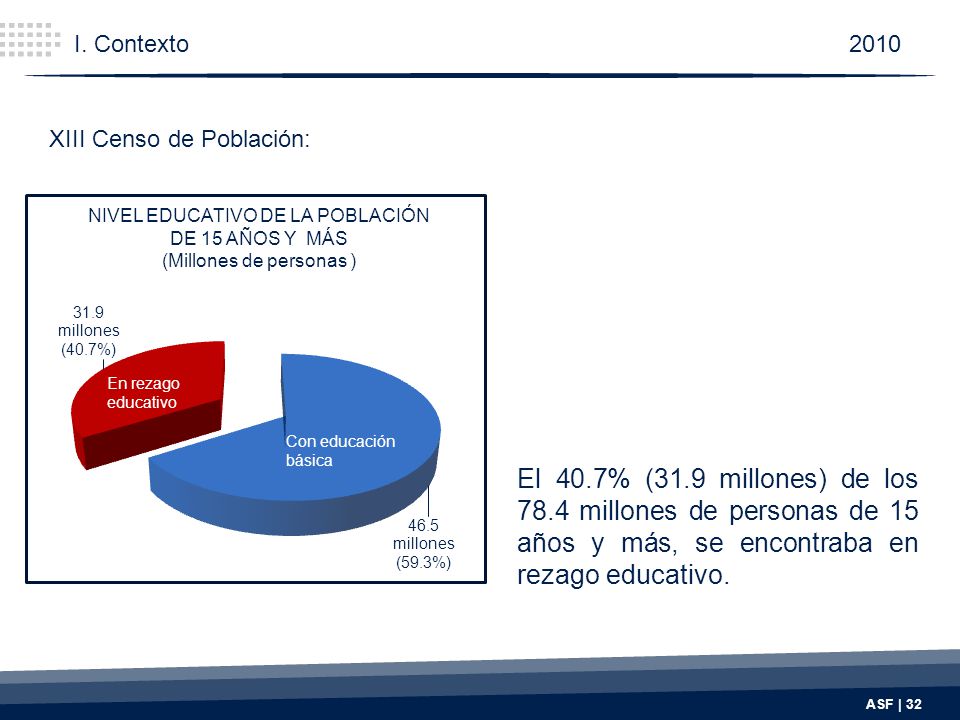 I. Contexto

2010

XIII Censo de Población:

NIVEL EDUCATIVO DE LA POBLACIÓN DE 15 AÑOS Y MÁS
(Millones de personas )

31.9 millones (40.7%)

En rezago educativo

Con educación básica

46.5 millones (59.3%)

El 40.7% (31.9 millones) de los 78.4 millones de personas de 15 años y más, se encontraba en rezago educativo.

ASF | 32